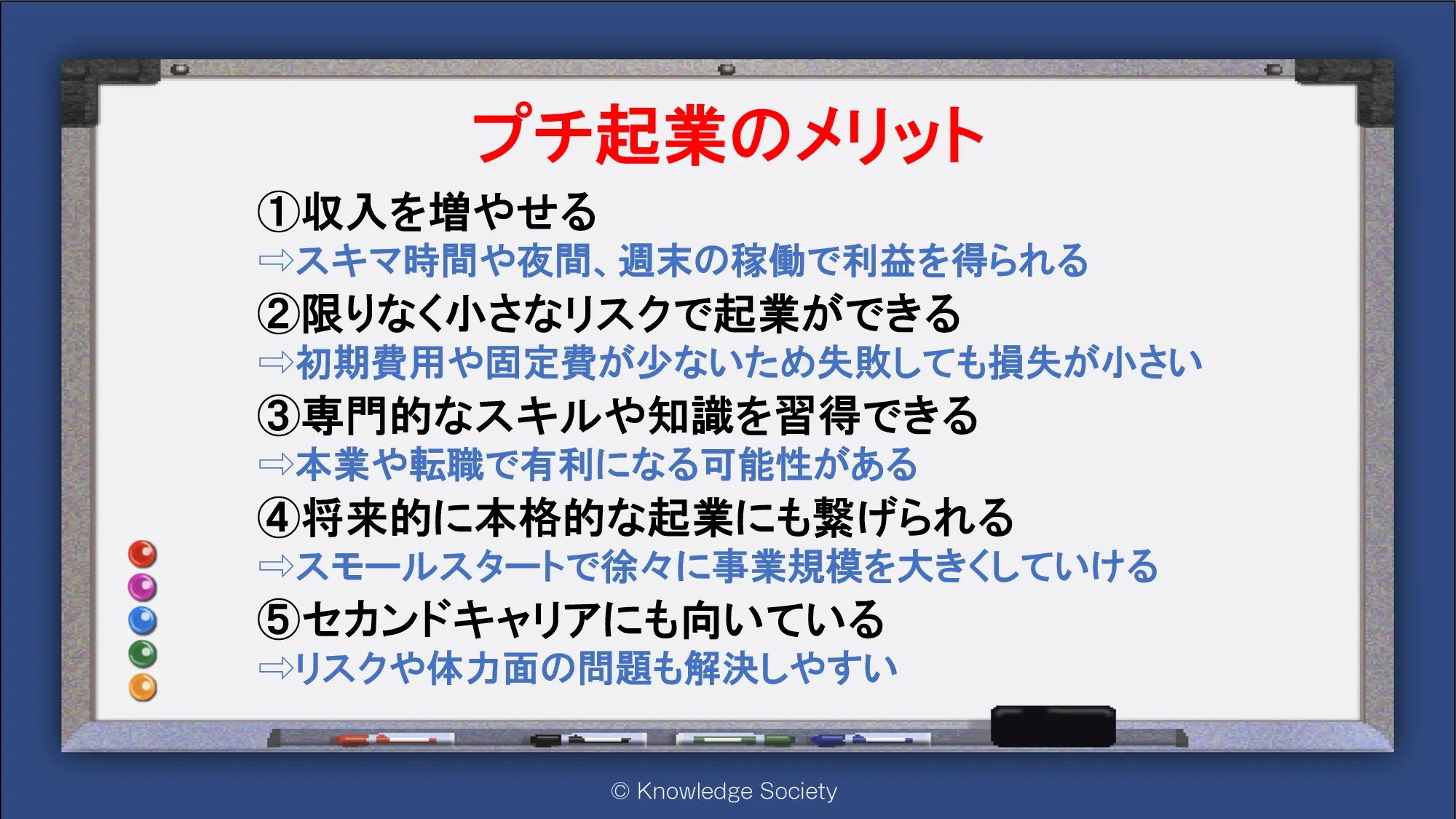 プチ起業のメリット

①収入を増やせる
⇨スキマ時間や夜間、週末の稼働で利益を得られる

②限りなく小さなリスクで起業ができる
⇨初期費用や固定費が少ないため失敗しても損失が小さい

③専門的なスキルや知識を習得できる
⇨本業や転職で有利になる可能性がある

④将来的に本格的な起業にも繋げられる
⇨スモールスタートで徐々に事業規模を大きくしていける

⑤セカンドキャリアにも向いている
⇨リスクや体力面の問題も解決しやすい

© Knowledge Society